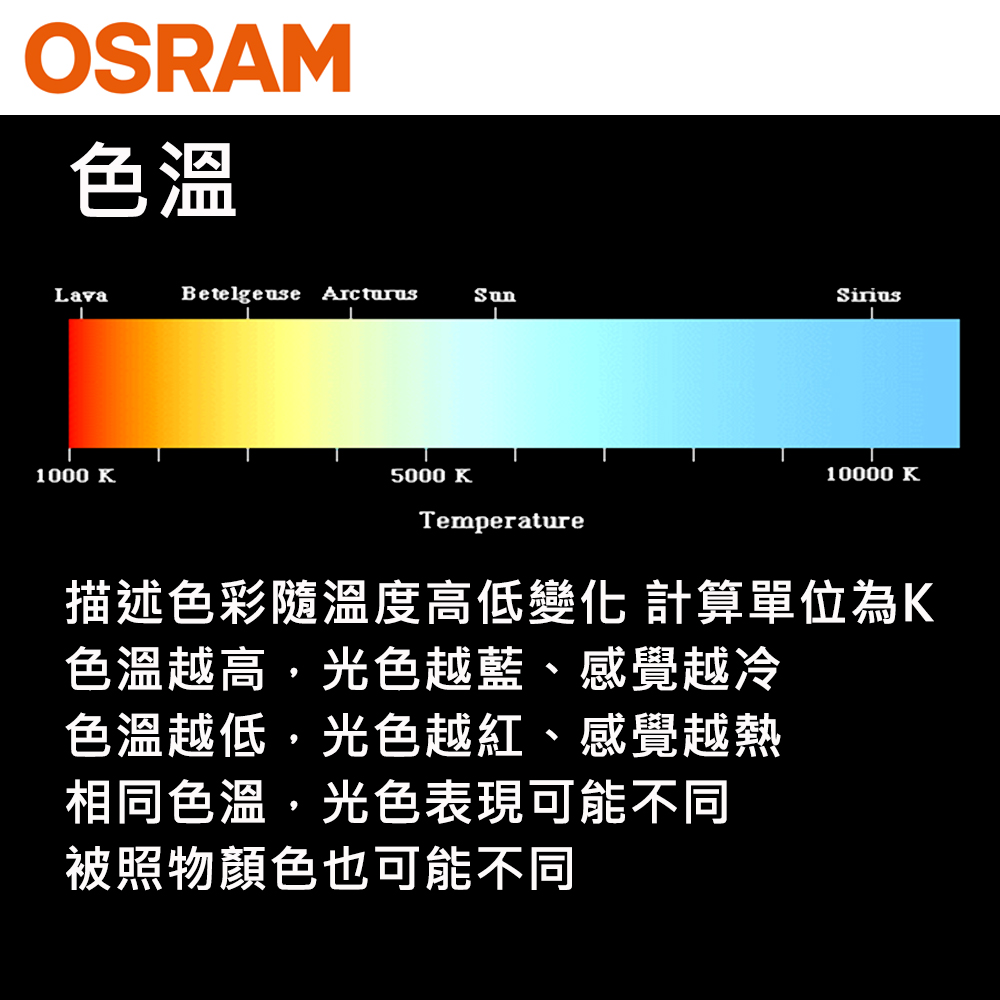 OSRAM

色溫

Lava Betelgeuse Arcturus Sun Sirius

1000 K 5000 K 10000 K

Temperature

描述色彩隨溫度高低變化 計算單位為K
色溫越高，光色越藍、感覺越冷
色溫越低，光色越紅、感覺越熱
相同色溫，光色表現可能不同
被照物顏色也可能不同